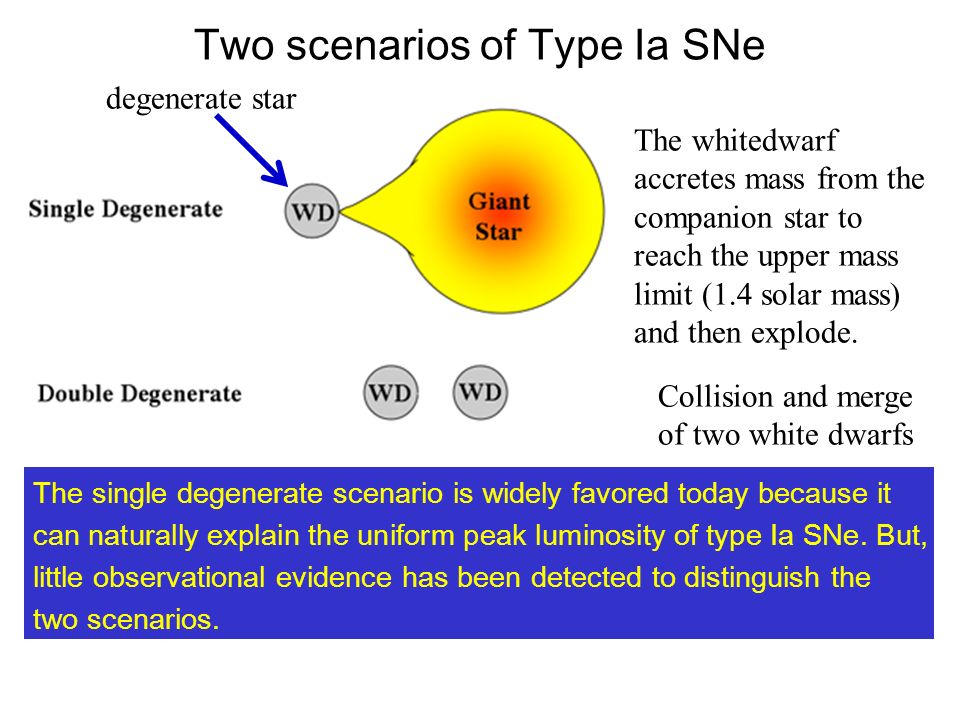 Two scenarios of Type Ia SNe

degenerate star

Single Degenerate

WD

Giant Star

The whitedwarf accretes mass from the companion star to reach the upper mass limit (1.4 solar mass) and then explode.

Double Degenerate

WD

WD

Collision and merge of two white dwarfs

The single degenerate scenario is widely favored today because it can naturally explain the uniform peak luminosity of type Ia SNe. But, little observational evidence has been detected to distinguish the two scenarios.